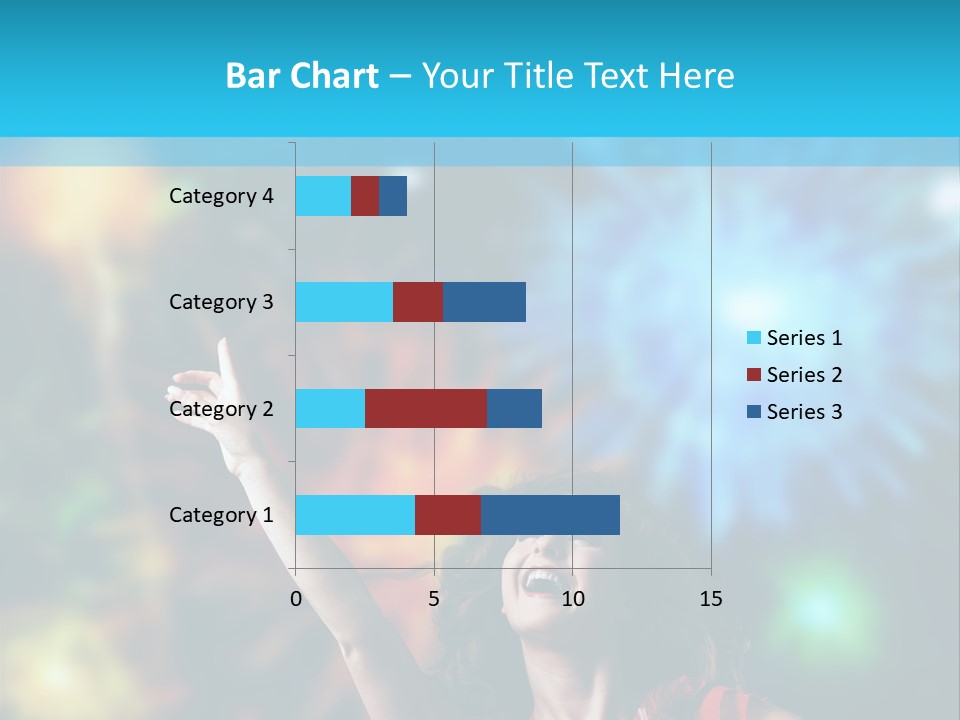 Bar Chart – Your Title Text Here

Category 4
Category 3
Category 2
Category 1

0 5 10 15

Series 1
Series 2
Series 3